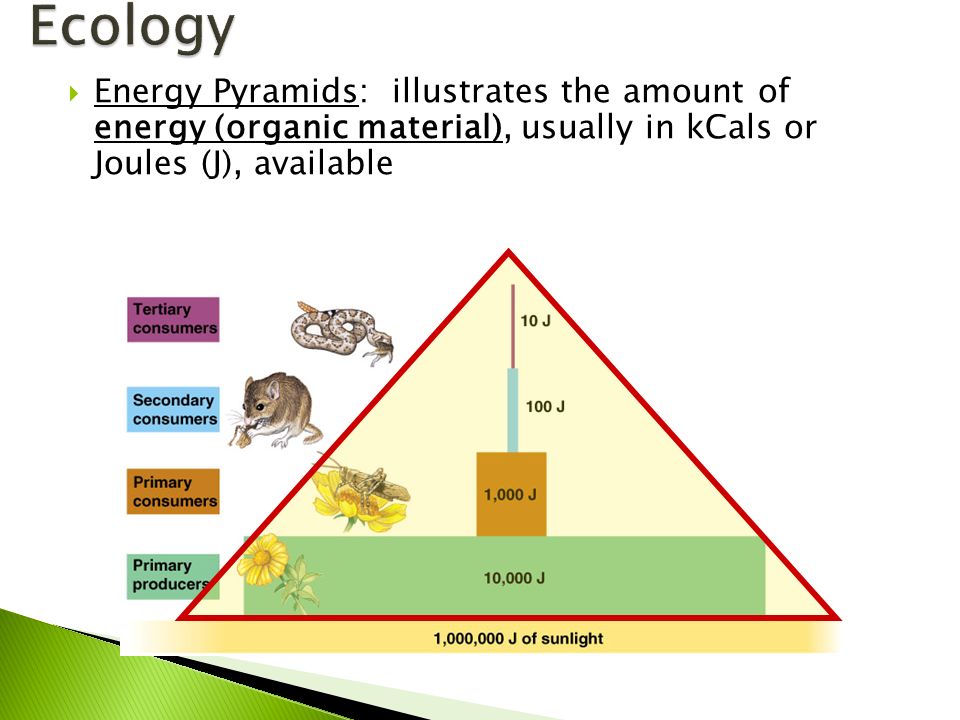 Ecology

Energy Pyramids: illustrates the amount of energy (organic material), usually in kCals or Joules (J), available

Tertiary consumers

Secondary consumers

Primary consumers

Primary producers

10 J

100 J

1,000 J

10,000 J

1,000,000 J of sunlight